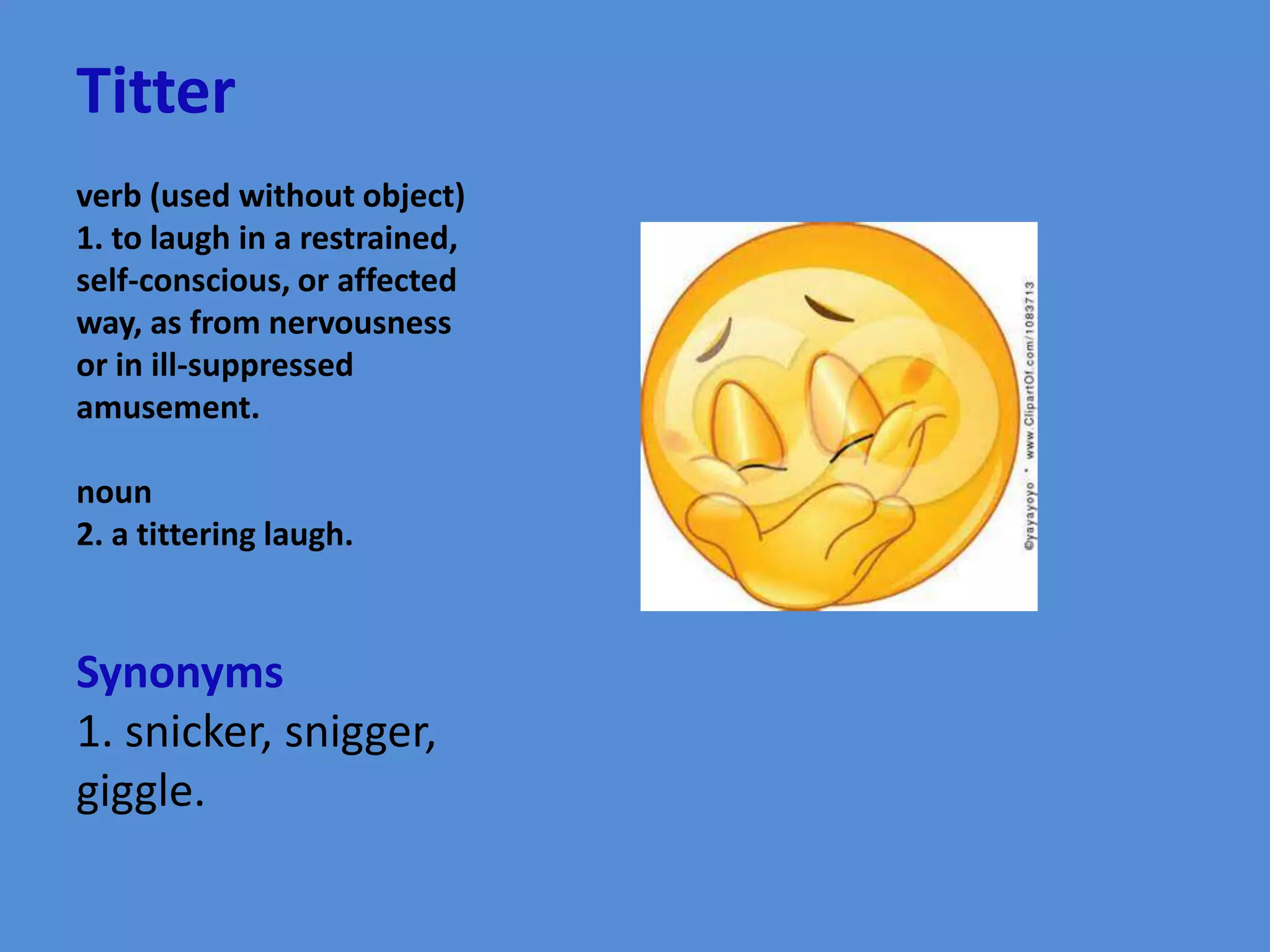 Titter

verb (used without object)
1. to laugh in a restrained, self-conscious, or affected way, as from nervousness or in ill-suppressed amusement.

noun
2. a tittering laugh.

©yayayoyo * www.ClipartOf.com/1083713

Synonyms
1. snicker, snigger, giggle.